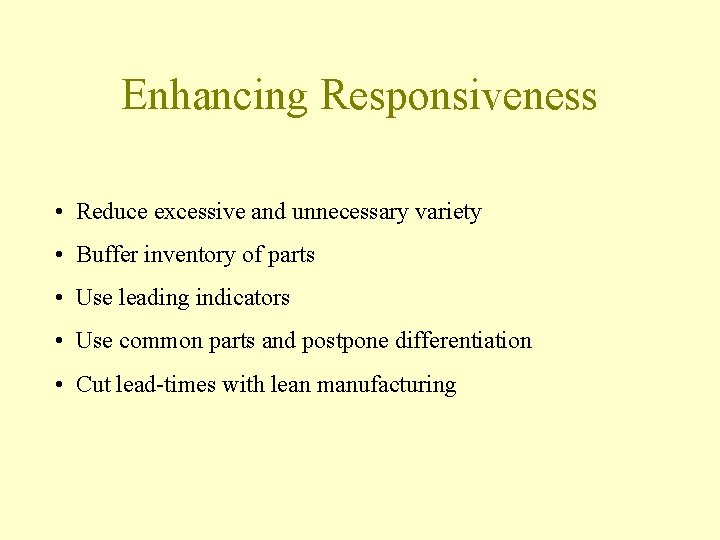 Enhancing Responsiveness

• Reduce excessive and unnecessary variety
• Buffer inventory of parts
• Use leading indicators
• Use common parts and postpone differentiation
• Cut lead-times with lean manufacturing